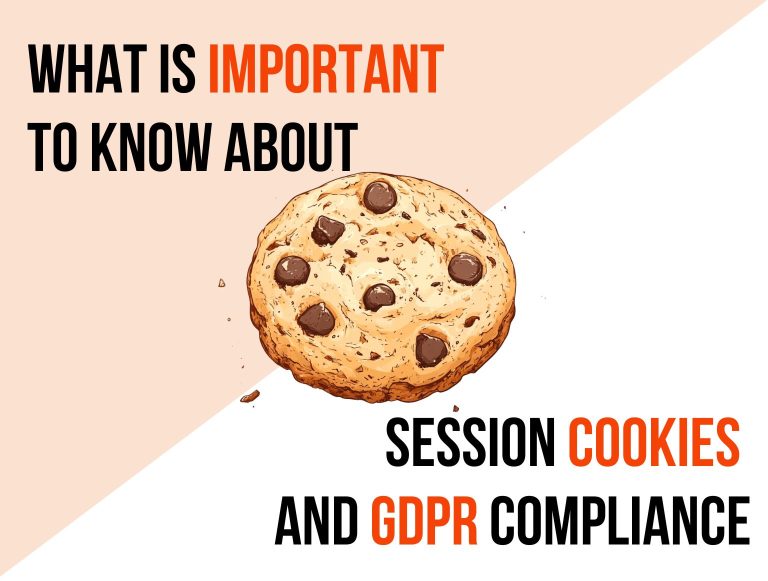 WHAT IS IMPORTANT TO KNOW ABOUT

SESSION COOKIES AND GDPR COMPLIANCE